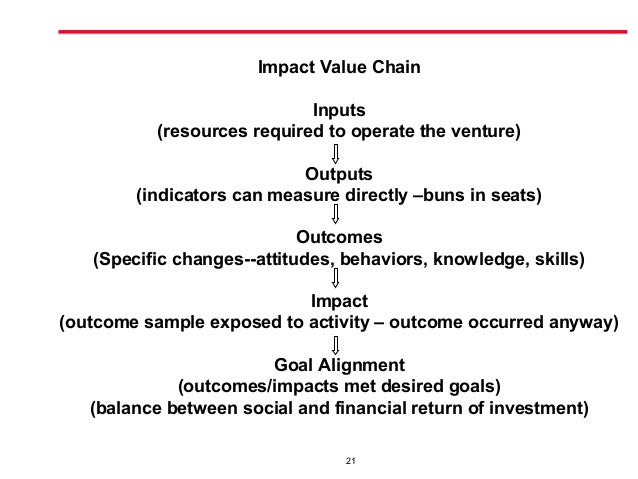 Impact Value Chain

Inputs
(resources required to operate the venture)

Outputs
(indicators can measure directly –buns in seats)

Outcomes
(Specific changes--attitudes, behaviors, knowledge, skills)

Impact
(outcome sample exposed to activity – outcome occurred anyway)

Goal Alignment
(outcomes/impacts met desired goals)
(balance between social and financial return of investment)

21